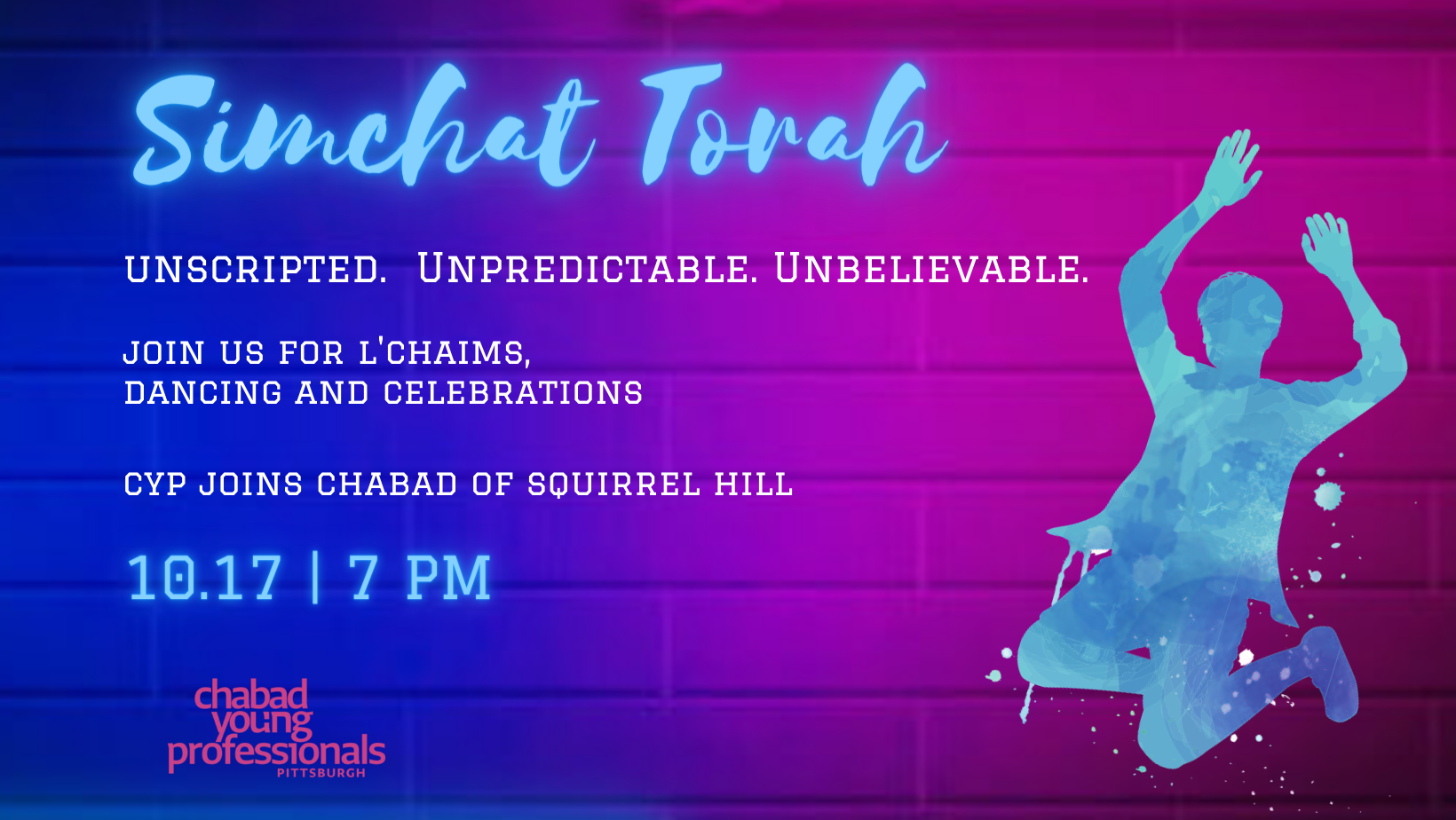 Simchat Torah

UNSCRIPTED. UNPREDICTABLE. UNBELIEVABLE.

JOIN US FOR L'CHAIMS, DANCING AND CELEBRATIONS

CYP JOINS CHABAD OF SQUIRREL HILL

10.17 | 7 PM

chabad young professionals PITTSBURGH